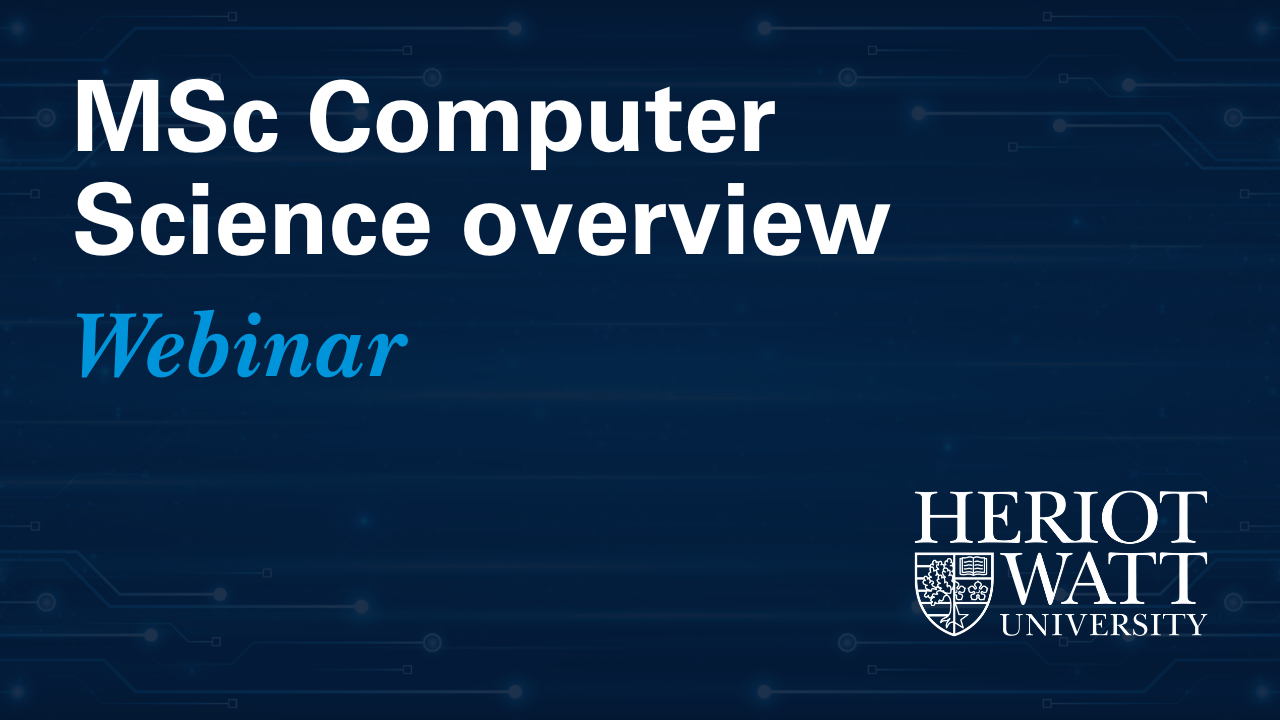 MSc Computer Science overview

Webinar

HERIOT
WATT
UNIVERSITY